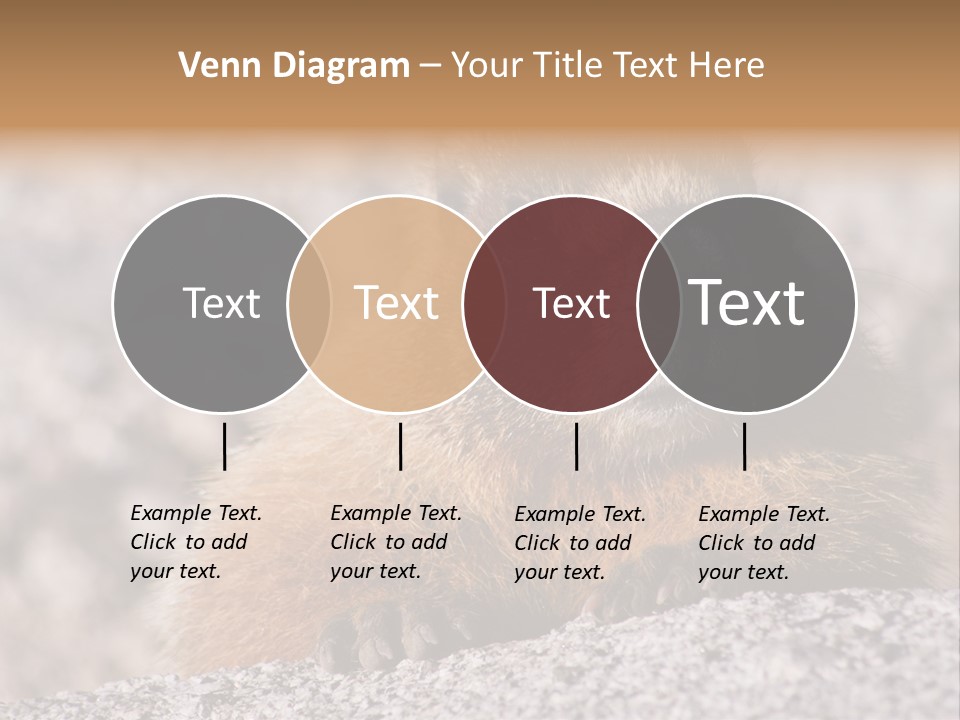 Venn Diagram – Your Title Text Here

Text

Text

Text

Text

Example Text. Click to add your text.

Example Text. Click to add your text.

Example Text. Click to add your text.

Example Text. Click to add your text.